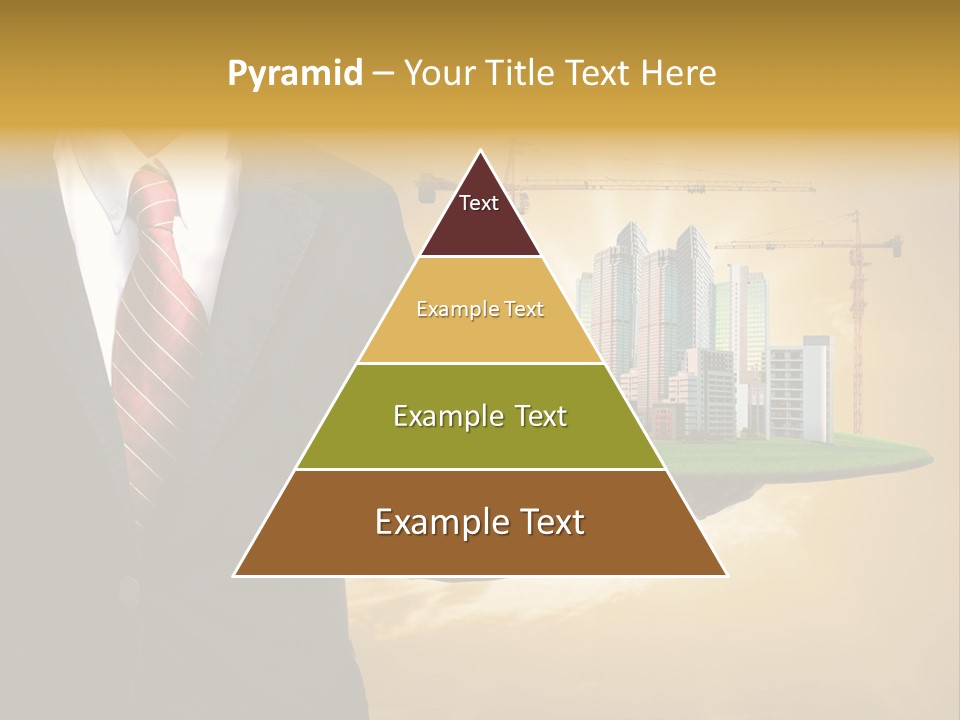 Pyramid – Your Title Text Here

Text

Example Text

Example Text

Example Text